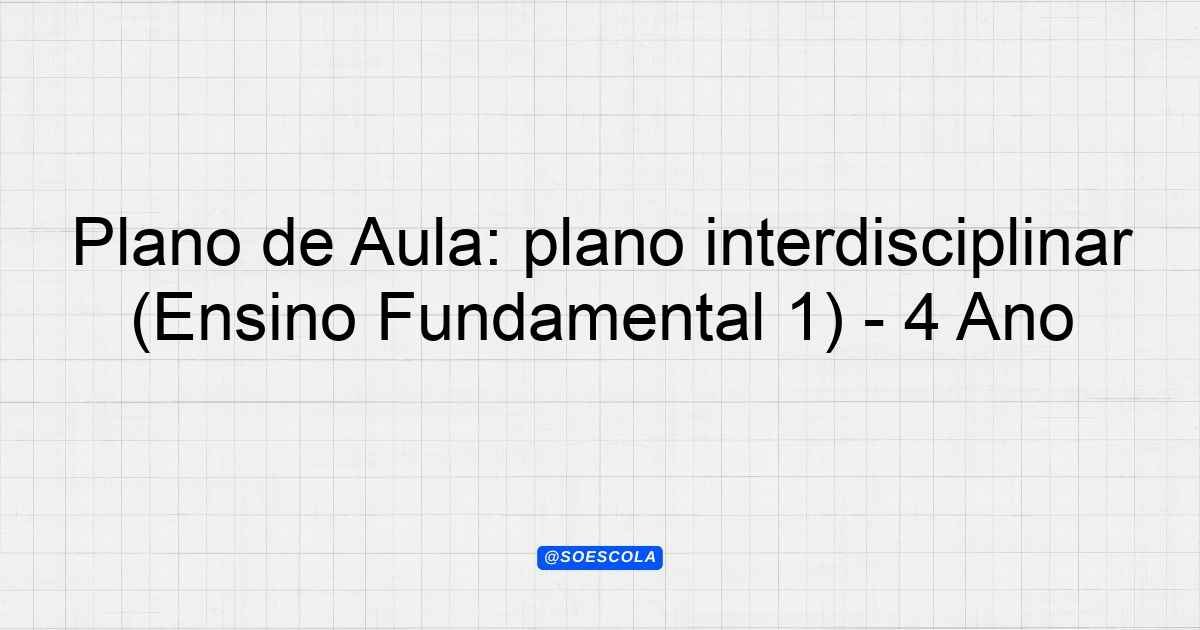 Plano de Aula: plano interdisciplinar (Ensino Fundamental 1) - 4 Ano

@SOESCOLA